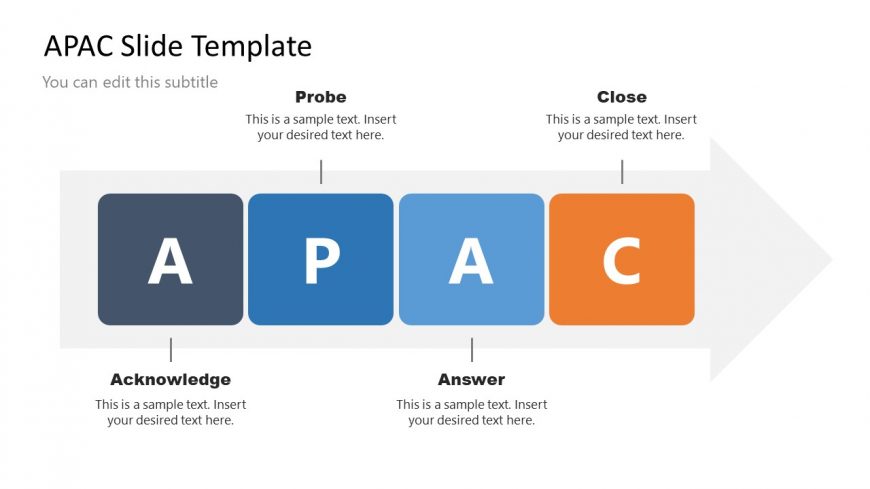 APAC Slide Template

You can edit this subtitle

Probe

This is a sample text. Insert your desired text here.

Close

This is a sample text. Insert your desired text here.

A

P

A

C

Acknowledge

This is a sample text. Insert your desired text here.

Answer

This is a sample text. Insert your desired text here.